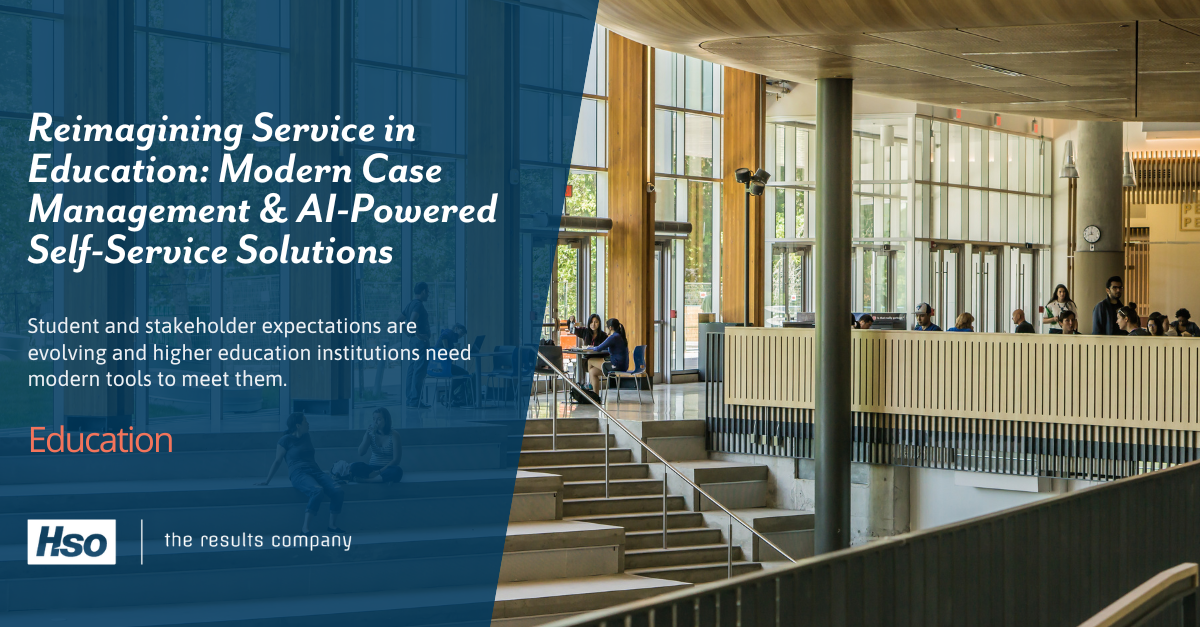 Reimagining Service in Education: Modern Case Management & AI-Powered Self-Service Solutions

Student and stakeholder expectations are evolving and higher education institutions need modern tools to meet them.

Education

Hso

the results company